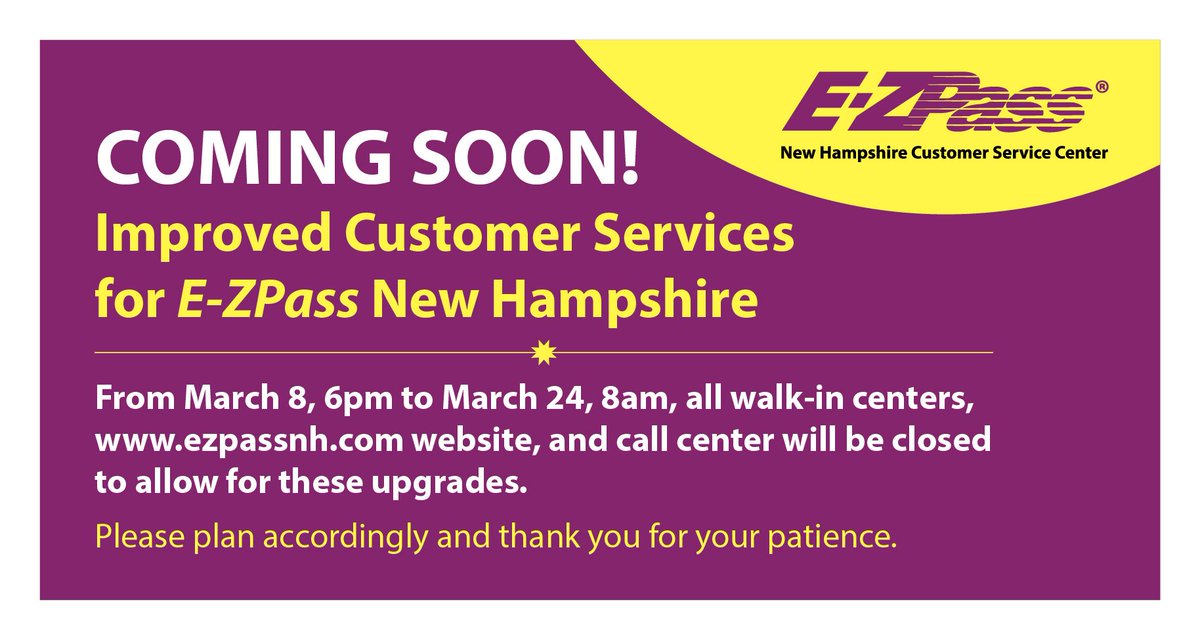 E-ZPass®
New Hampshire Customer Service Center

COMING SOON!
Improved Customer Services for E-ZPass New Hampshire

From March 8, 6pm to March 24, 8am, all walk-in centers, www.ezpassnh.com website, and call center will be closed to allow for these upgrades.

Please plan accordingly and thank you for your patience.